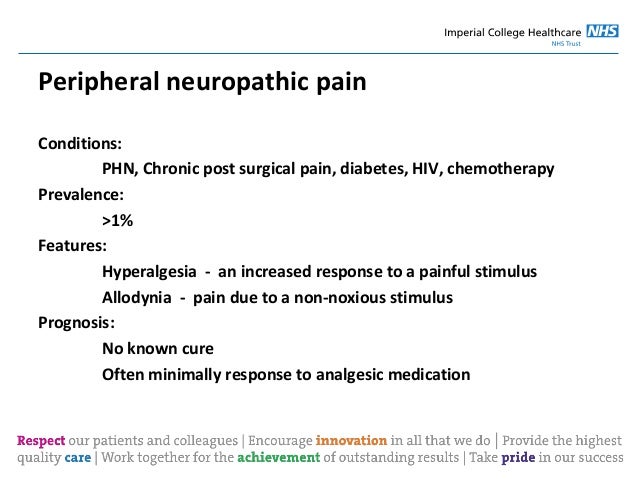 Imperial College Healthcare NHS
NHS Trust

Peripheral neuropathic pain

Conditions:
PHN, Chronic post surgical pain, diabetes, HIV, chemotherapy
Prevalence:
>1%
Features:
Hyperalgesia - an increased response to a painful stimulus
Allodynia - pain due to a non-noxious stimulus
Prognosis:
No known cure
Often minimally response to analgesic medication

Respect our patients and colleagues | Encourage innovation in all that we do | Provide the highest quality care | Work together for the achievement of outstanding results | Take pride in our success